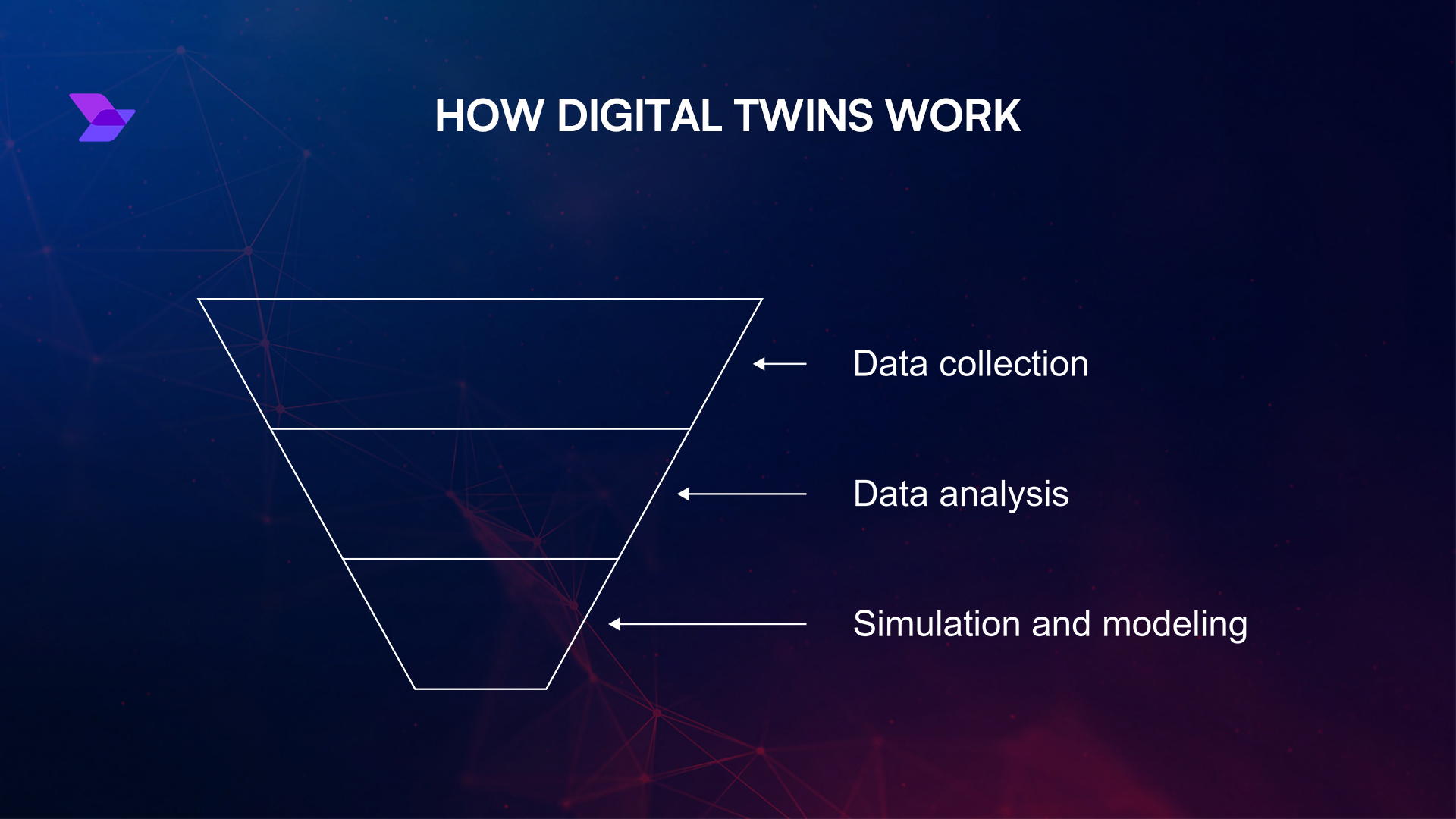 HOW DIGITAL TWINS WORK

Data collection

Data analysis

Simulation and modeling